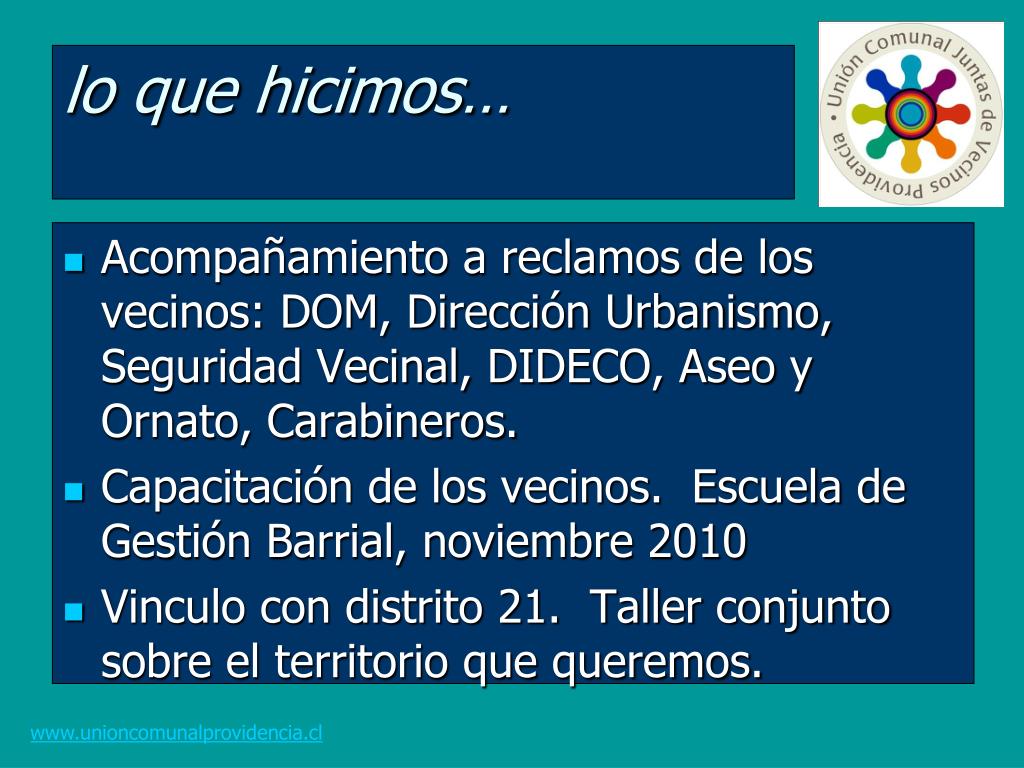 lo que hicimos…

Unión Comunal Juntas de Vecinos Providencia

- Acompañamiento a reclamos de los vecinos: DOM, Dirección Urbanismo, Seguridad Vecinal, DIDECO, Aseo y Ornato, Carabineros.
- Capacitación de los vecinos. Escuela de Gestión Barrial, noviembre 2010
- Vinculo con distrito 21. Taller conjunto sobre el territorio que queremos.

www.unioncomunalprovidencia.cl